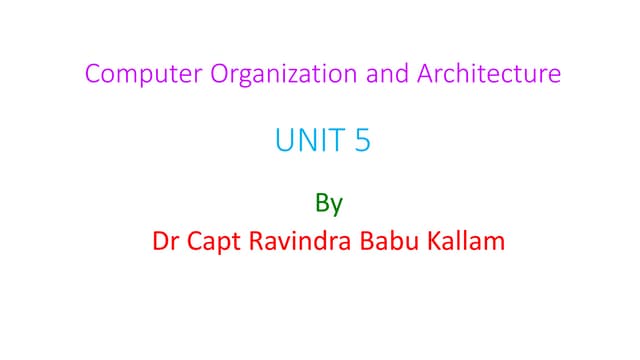 Computer Organization and Architecture

UNIT 5

By
Dr Capt Ravindra Babu Kallam